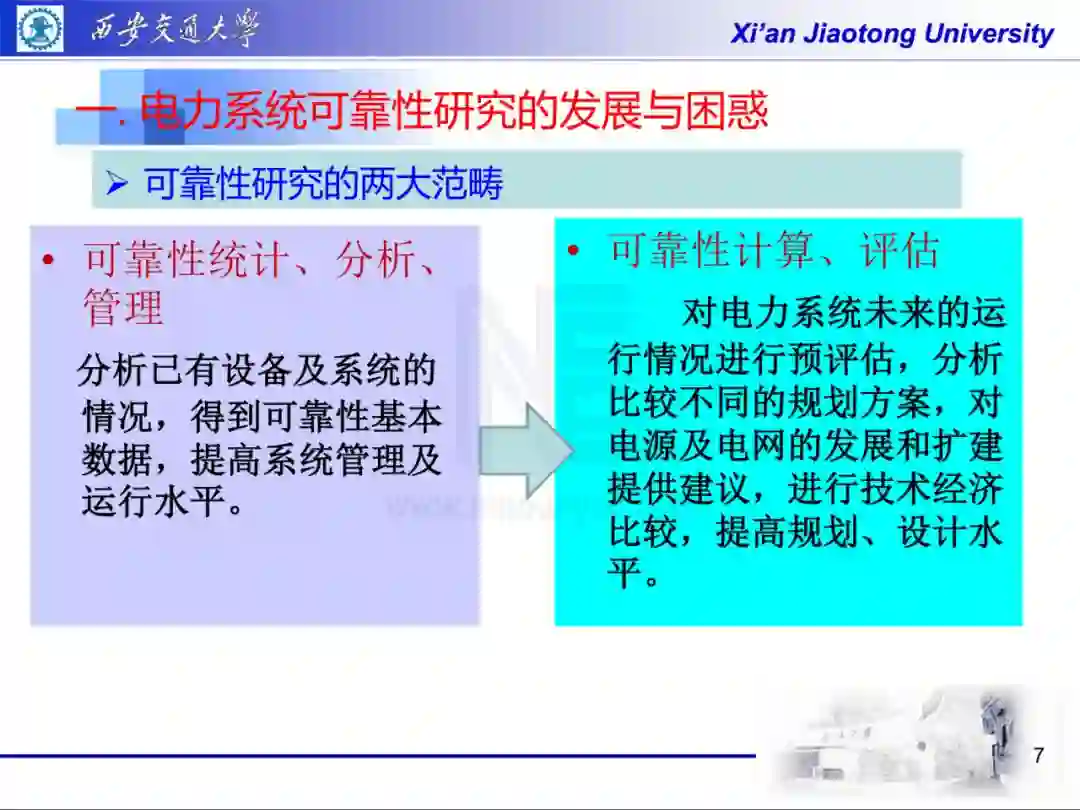 西安交通大學

Xi'an Jiaotong University

一. 电力系统可靠性研究的发展与困惑

➢ 可靠性研究的两大范畴

• 可靠性统计、分析、管理

分析已有设备及系统的情况，得到可靠性基本数据，提高系统管理及运行水平。

• 可靠性计算、评估

对电力系统未来的运行情况进行预评估，分析比较不同的规划方案，对电源及电网的发展和扩建提供建议，进行技术经济比较，提高规划、设计水平。

7